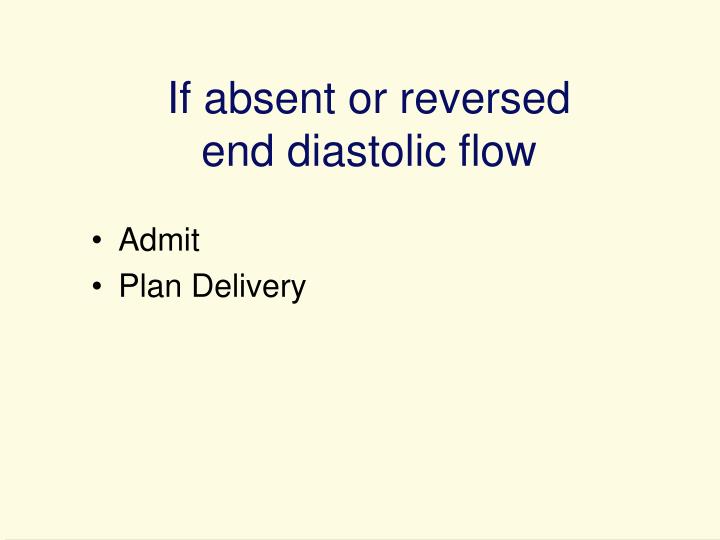 If absent or reversed end diastolic flow

• Admit
• Plan Delivery